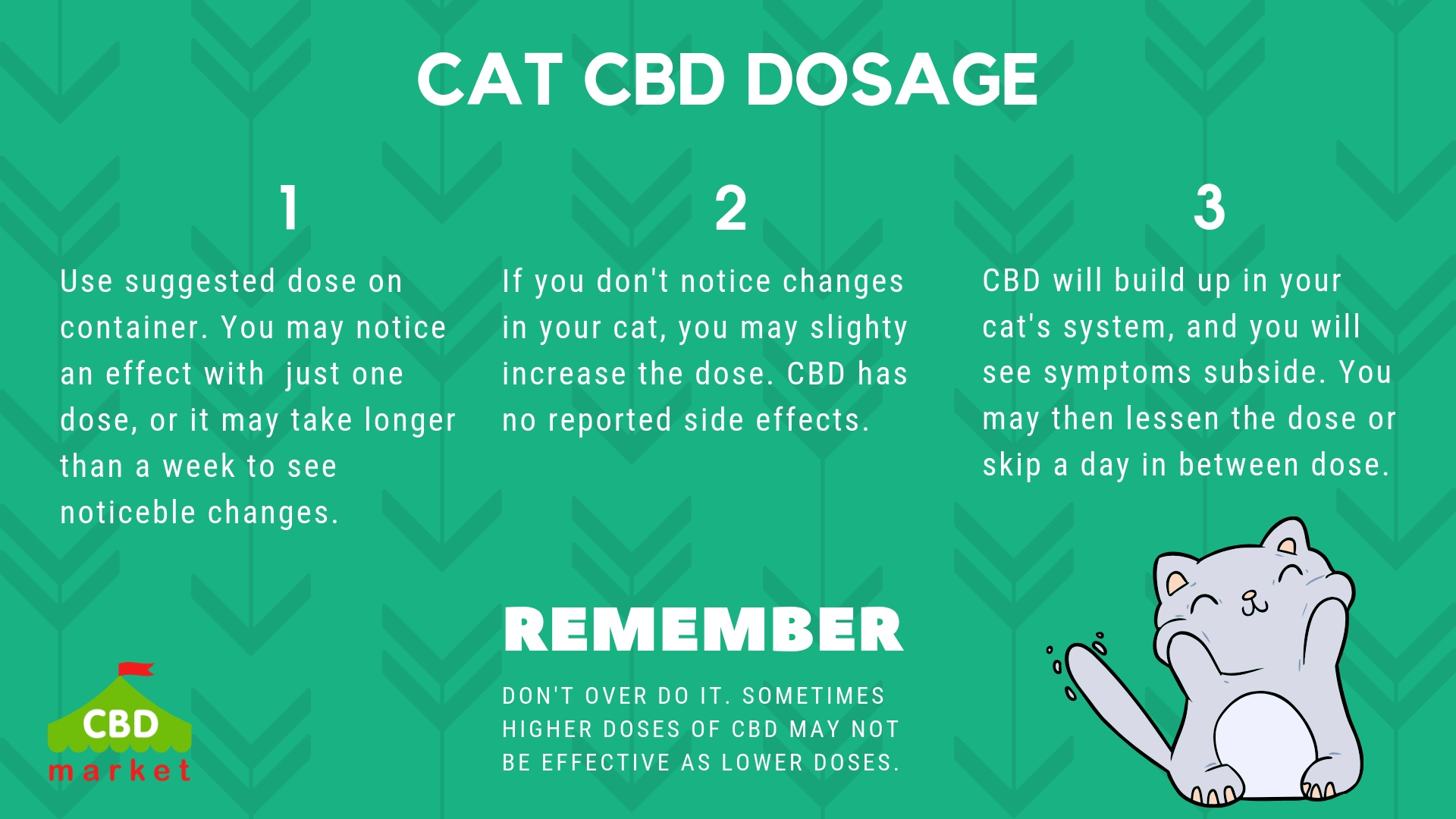 CAT CBD DOSAGE

1

Use suggested dose on container. You may notice an effect with just one dose, or it may take longer than a week to see noticeble changes.

2

If you don't notice changes in your cat, you may slighty increase the dose. CBD has no reported side effects.

3

CBD will build up in your cat's system, and you will see symptoms subside. You may then lessen the dose or skip a day in between dose.

REMEMBER

DON'T OVER DO IT. SOMETIMES HIGHER DOSES OF CBD MAY NOT BE EFFECTIVE AS LOWER DOSES.

CBD
market